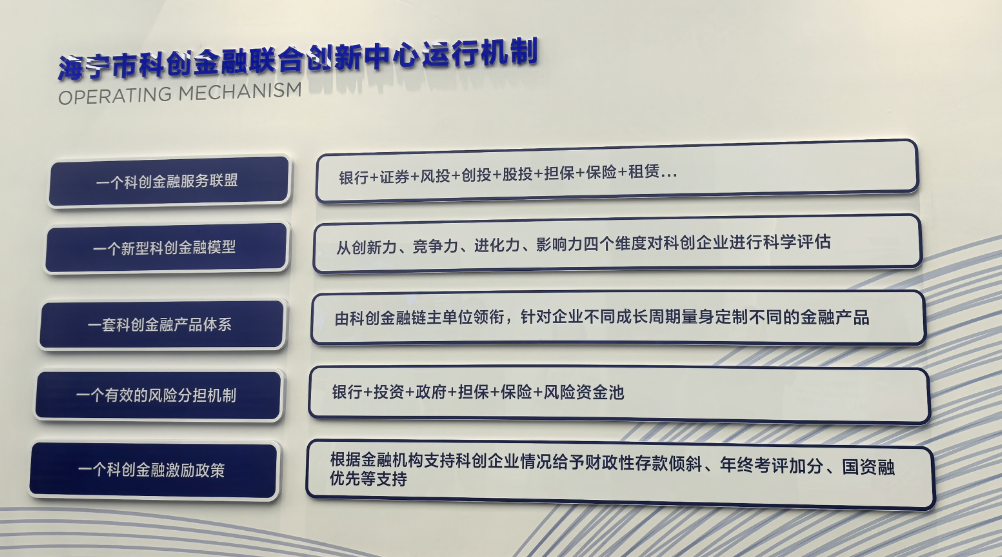 海宁市科创金融联合创新中心运行机制
OPERATING MECHANISM

一个科创金融服务联盟

银行+证券+风投+创投+股投+担保+保险+租赁…

一个新型科创金融模型

从创新力、竞争力、进化力、影响力四个维度对科创企业进行科学评估

一套科创金融产品体系

由科创金融链主单位领衔，针对企业不同成长周期量身定制不同的金融产品

一个有效的风险分担机制

银行+投资+政府+担保+保险+风险资金池

一个科创金融激励政策

根据金融机构支持科创企业情况给予财政性存款倾斜、年终考评加分、国资融优先等支持